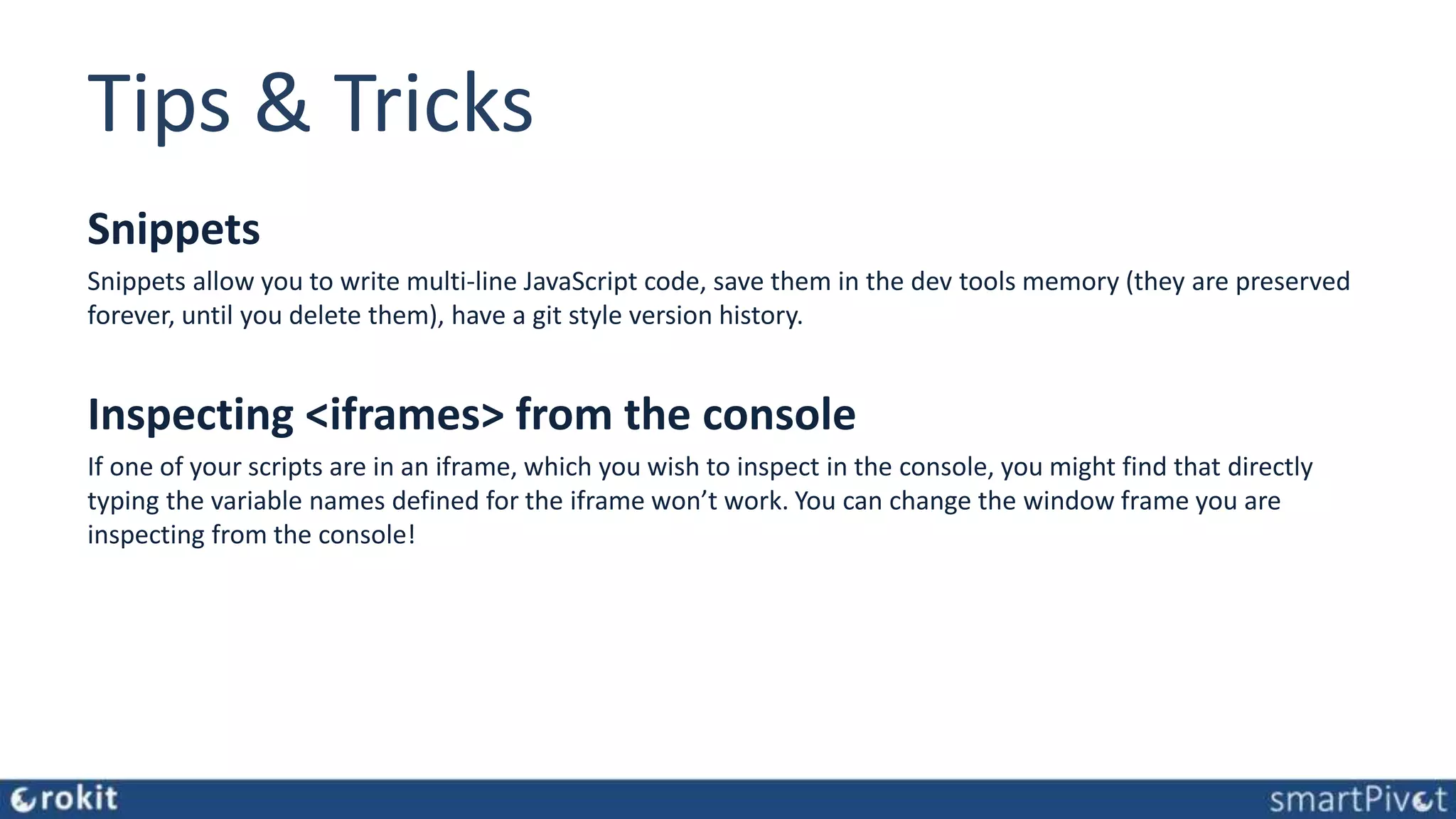 Tips & Tricks

Snippets

Snippets allow you to write multi-line JavaScript code, save them in the dev tools memory (they are preserved forever, until you delete them), have a git style version history.

Inspecting <iframes> from the console

If one of your scripts are in an iframe, which you wish to inspect in the console, you might find that directly typing the variable names defined for the iframe won't work. You can change the window frame you are inspecting from the console!

rokit

smartPivot